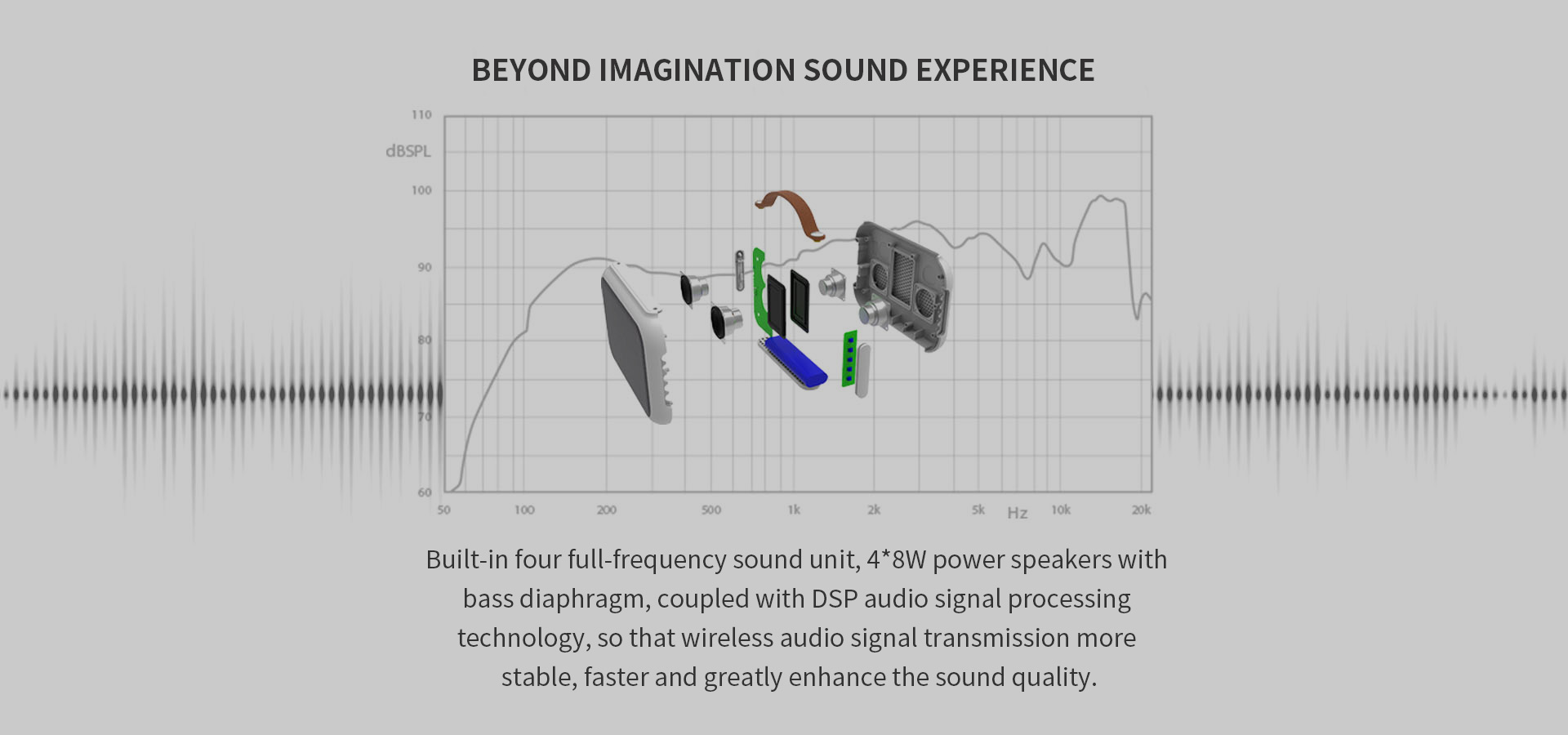 BEYOND IMAGINATION SOUND EXPERIENCE

110
dBSPL
100
90
80
70
60
50
100
200
500
1k
2k
5k
Hz
10k
20k

Built-in four full-frequency sound unit, 4*8W power speakers with bass diaphragm, coupled with DSP audio signal processing technology, so that wireless audio signal transmission more stable, faster and greatly enhance the sound quality.